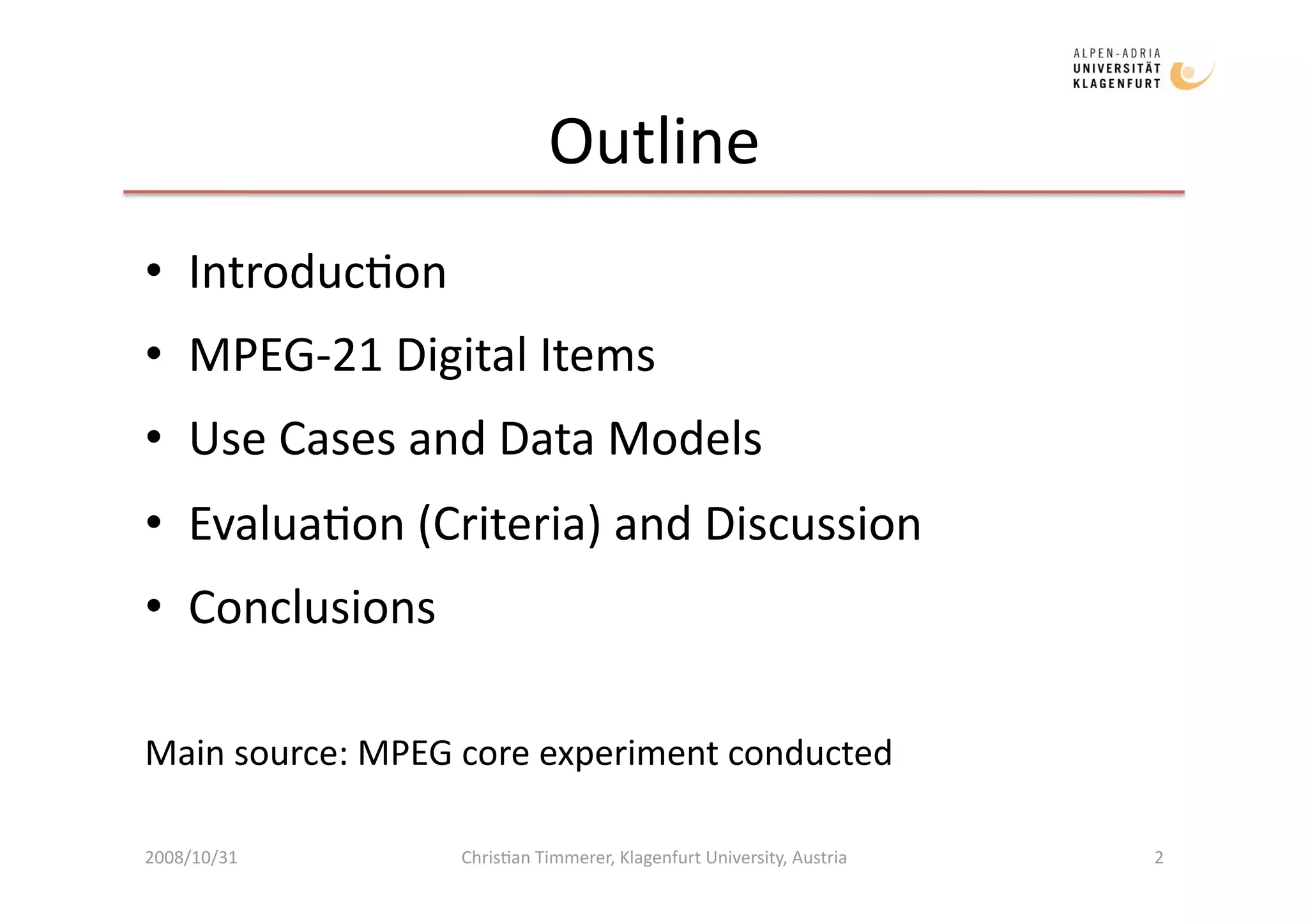 ALPEN-ADRIA
UNIVERSITÄT
KLAGENFURT

Outline

• Introduction
• MPEG-21 Digital Items
• Use Cases and Data Models
• Evaluation (Criteria) and Discussion
• Conclusions

Main source: MPEG core experiment conducted

2008/10/31 Christian Timmerer, Klagenfurt University, Austria 2